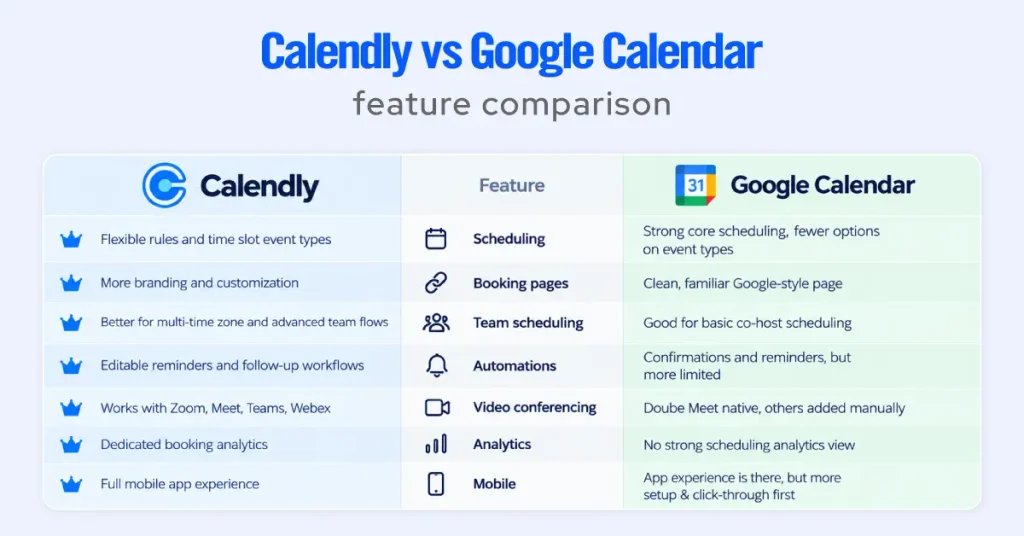 Calendly vs Google Calendar
feature comparison

| Calendly | Feature | 31 Google Calendar |
|---|---|---|
| Flexible rules and time slot event types | Scheduling | Strong core scheduling, fewer options on event types |
| More branding and customization | Booking pages | Clean, familiar Google-style page |
| Better for multi-time zone and advanced team flows | Team scheduling | Good for basic co-host scheduling |
| Editable reminders and follow-up workflows | Automations | Confirmations and reminders, but more limited |
| Works with Zoom, Meet, Teams, Webex | Video conferencing | Doube Meet native, others added manually |
| Dedicated booking analytics | Analytics | No strong scheduling analytics view |
| Full mobile app experience | Mobile | App experience is there, but more setup & click-through first |